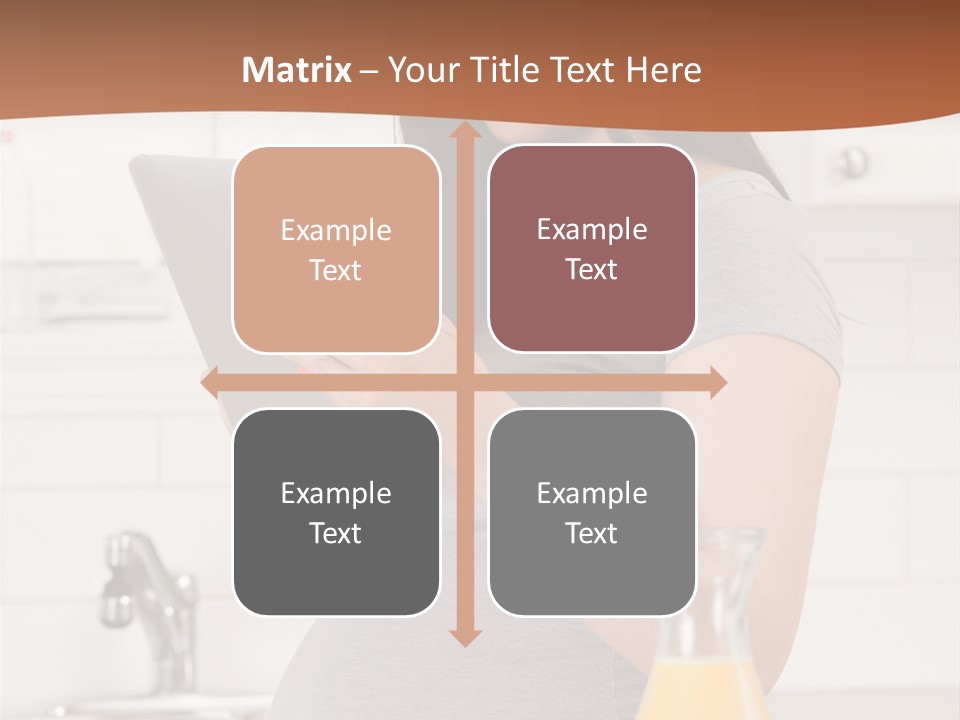 Matrix – Your Title Text Here

Example Text

Example Text

Example Text

Example Text